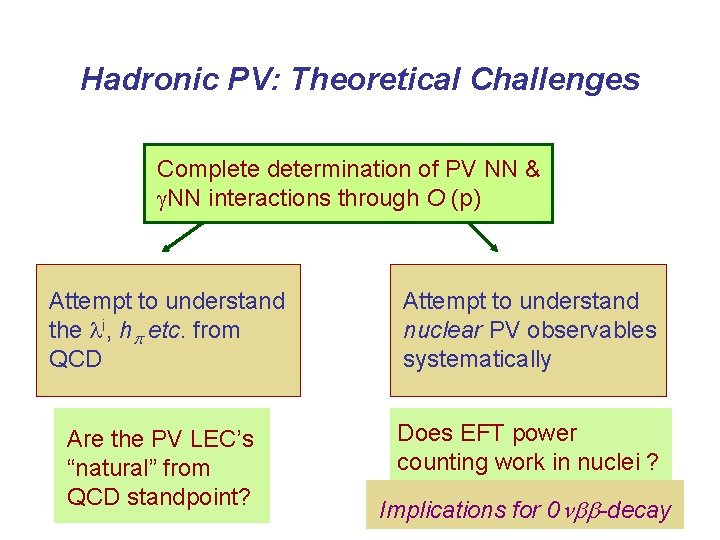 Hadronic PV: Theoretical Challenges

Complete determination of PV NN & $\gamma$NN interactions through $O$ (p)

Attempt to understand the $\lambda^j$, $h_\pi$ etc. from QCD

Attempt to understand nuclear PV observables systematically

Are the PV LEC's "natural" from QCD standpoint?

Does EFT power counting work in nuclei ?

Implications for $0\nu\beta\beta$-decay